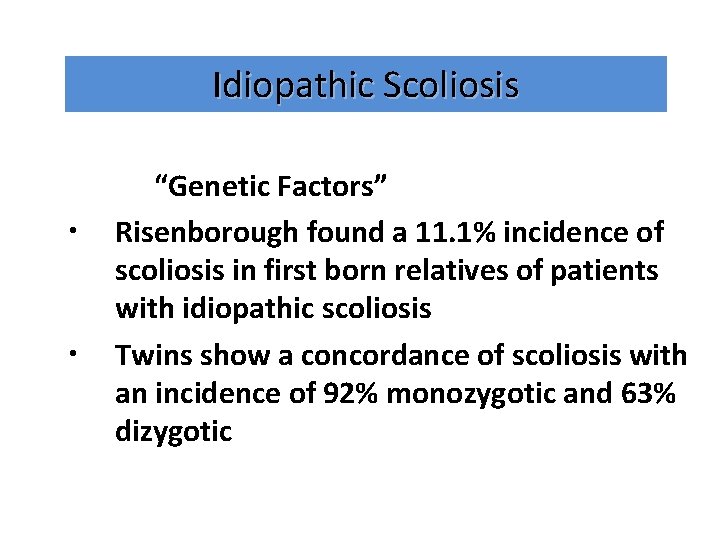 Idiopathic Scoliosis

“Genetic Factors”

• Risenborough found a 11.1% incidence of scoliosis in first born relatives of patients with idiopathic scoliosis

• Twins show a concordance of scoliosis with an incidence of 92% monozygotic and 63% dizygotic